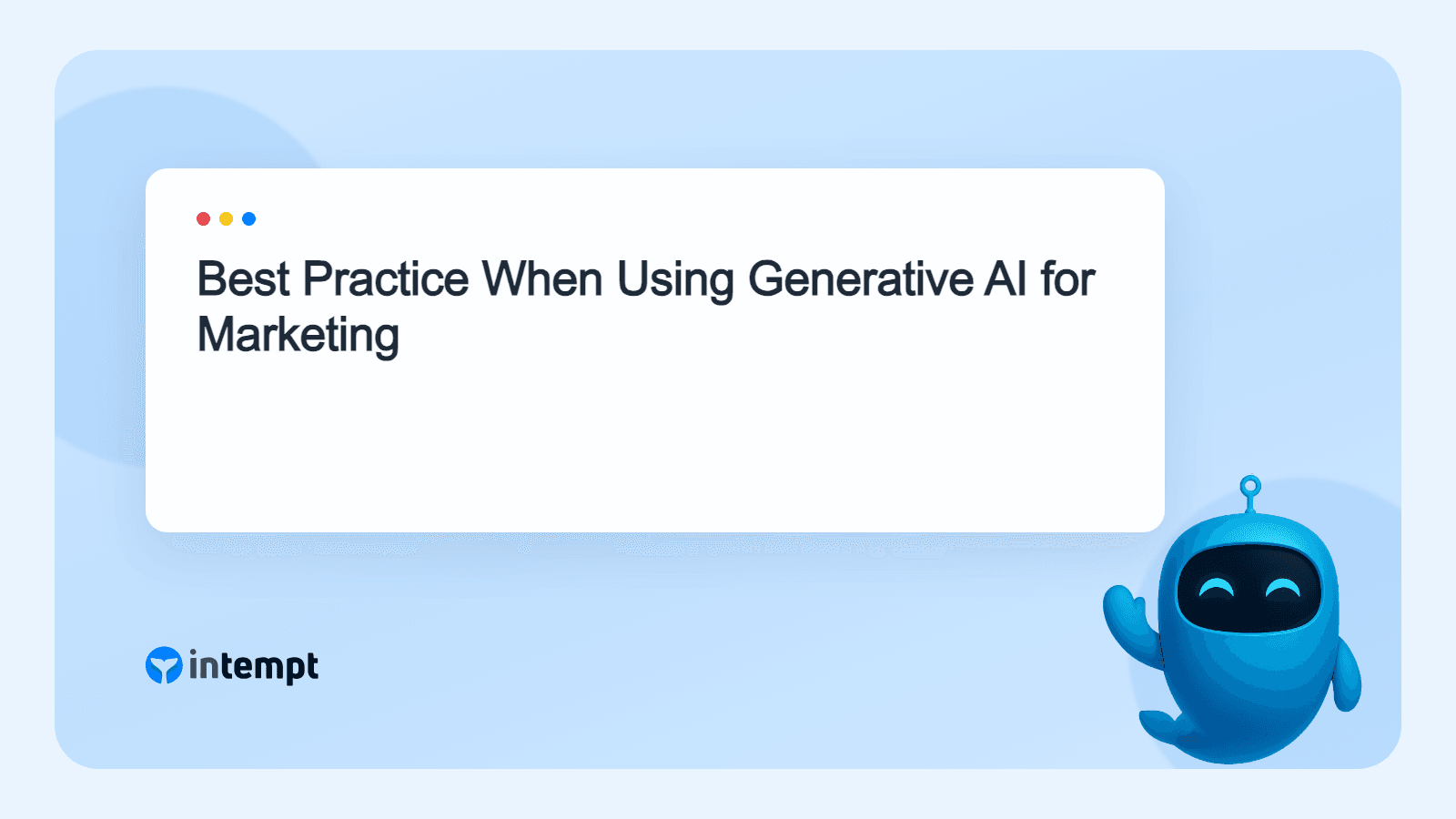 Best Practice When Using Generative AI for Marketing

intempt